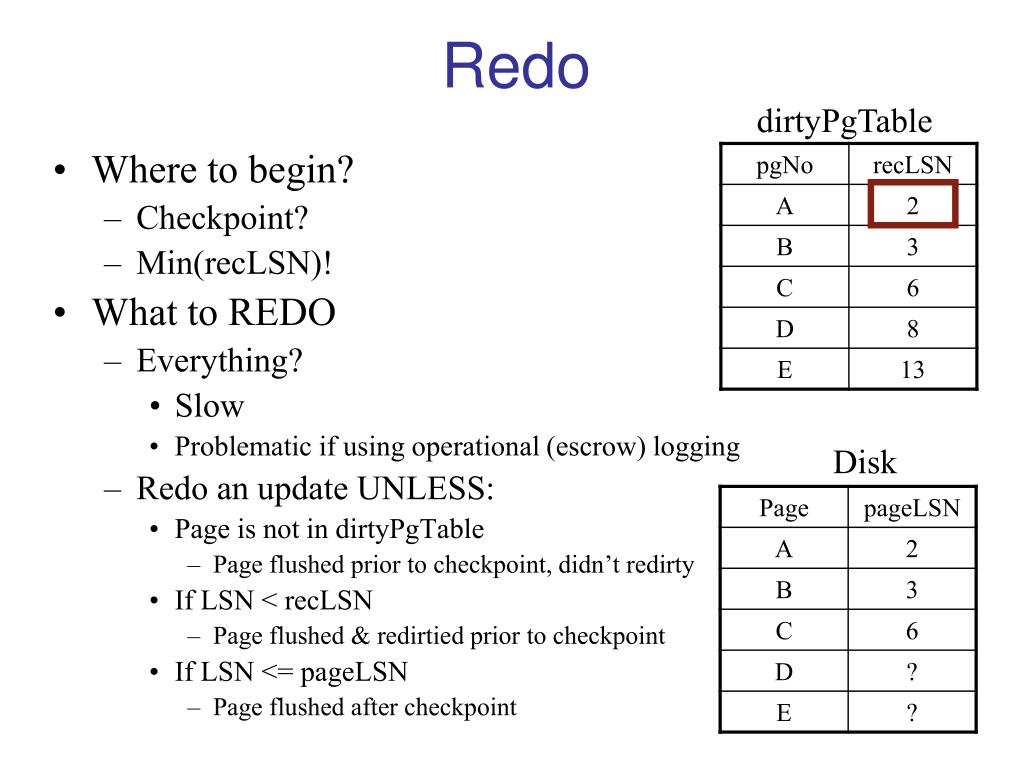 Redo

• Where to begin?
– Checkpoint?
– Min(recLSN)!
• What to REDO
– Everything?
• Slow
• Problematic if using operational (escrow) logging
– Redo an update UNLESS:
• Page is not in dirtyPgTable
– Page flushed prior to checkpoint, didn't redirty
• If LSN < recLSN
– Page flushed & redirtied prior to checkpoint
• If LSN <= pageLSN
– Page flushed after checkpoint

dirtyPgTable

| pgNo | recLSN |
|---|---|
| A | 2 |
| B | 3 |
| C | 6 |
| D | 8 |
| E | 13 |

Disk

| Page | pageLSN |
|---|---|
| A | 2 |
| B | 3 |
| C | 6 |
| D | ? |
| E | ? |